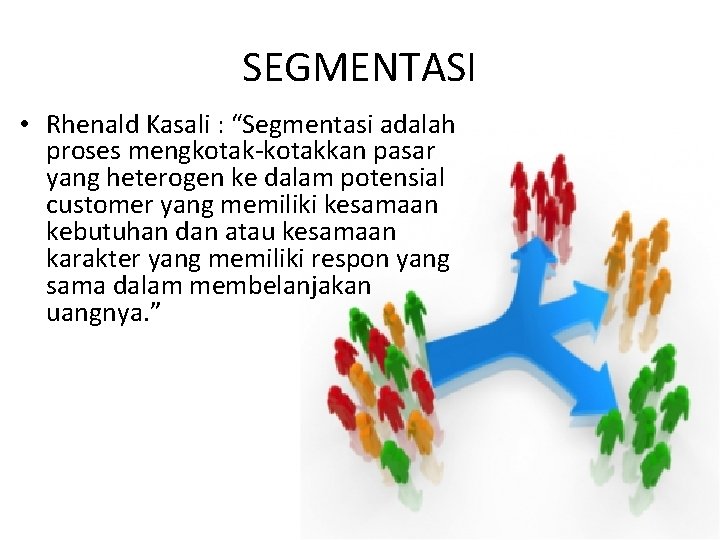 SEGMENTASI

• Rhenald Kasali : “Segmentasi adalah proses mengkotak-kotakkan pasar yang heterogen ke dalam potensial customer yang memiliki kesamaan kebutuhan dan atau kesamaan karakter yang memiliki respon yang sama dalam membelanjakan uangnya.”